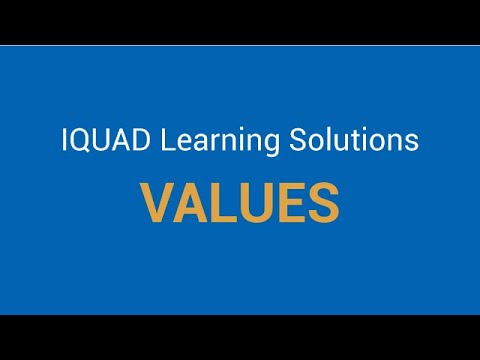 IQUAD Learning Solutions

VALUES